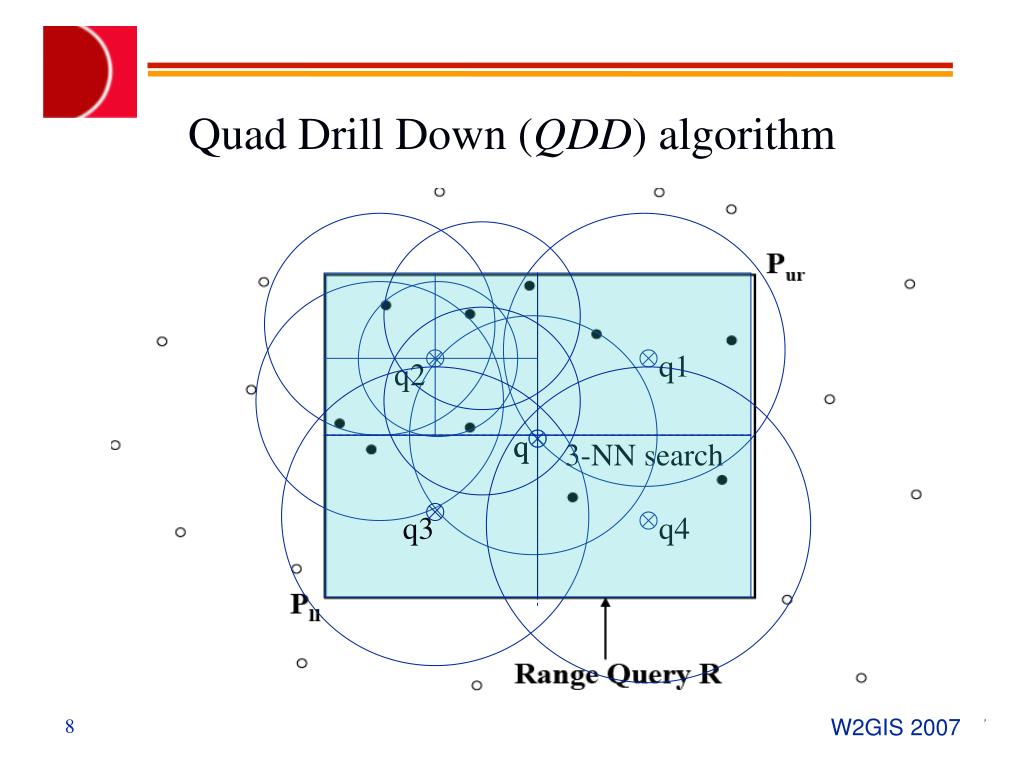 Quad Drill Down (*QDD*) algorithm

$P_{ur}$

q2

q1

q

3-NN search

q3

q4

$P_{ll}$

Range Query R

8

W2GIS 2007